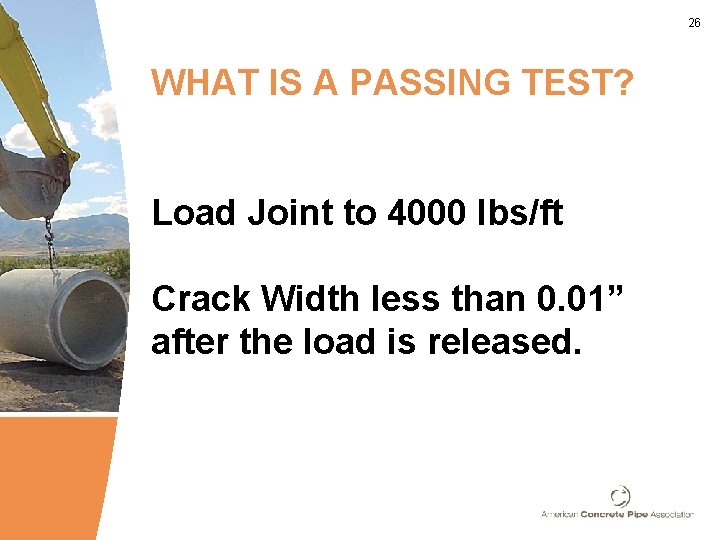 26

WHAT IS A PASSING TEST?

Load Joint to 4000 lbs/ft

Crack Width less than 0.01” after the load is released.

American Concrete Pipe Association